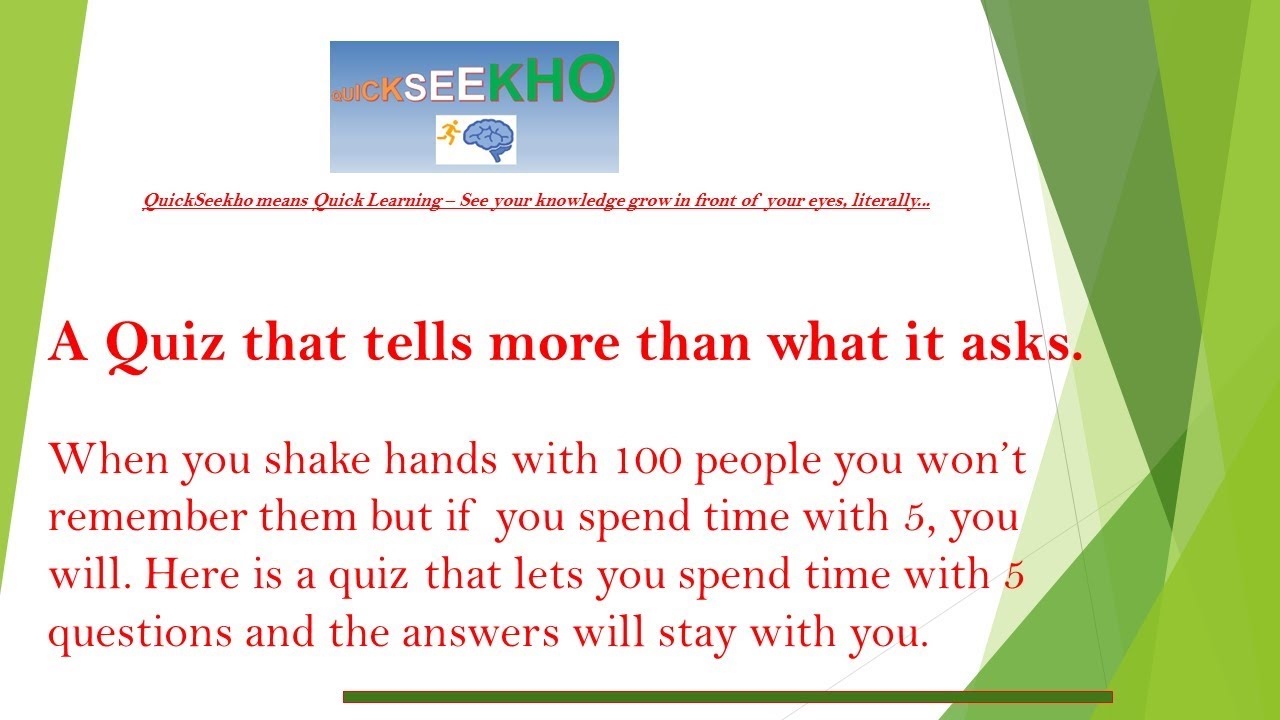 QUICKSEEKHO

QuickSeekho means Quick Learning – See your knowledge grow in front of your eyes, literally...

A Quiz that tells more than what it asks.

When you shake hands with 100 people you won't remember them but if you spend time with 5, you will. Here is a quiz that lets you spend time with 5 questions and the answers will stay with you.